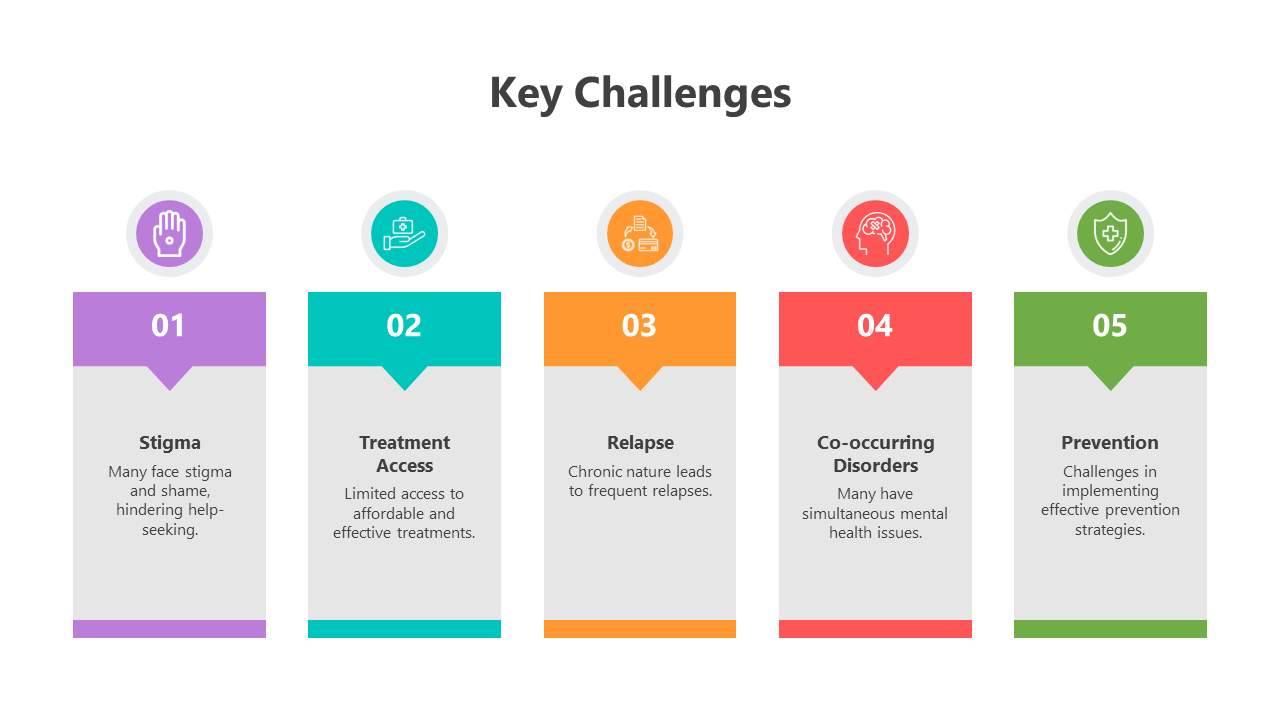 Key Challenges

01

Stigma

Many face stigma and shame, hindering help-seeking.

02

Treatment Access

Limited access to affordable and effective treatments.

03

Relapse

Chronic nature leads to frequent relapses.

04

Co-occurring Disorders

Many have simultaneous mental health issues.

05

Prevention

Challenges in implementing effective prevention strategies.